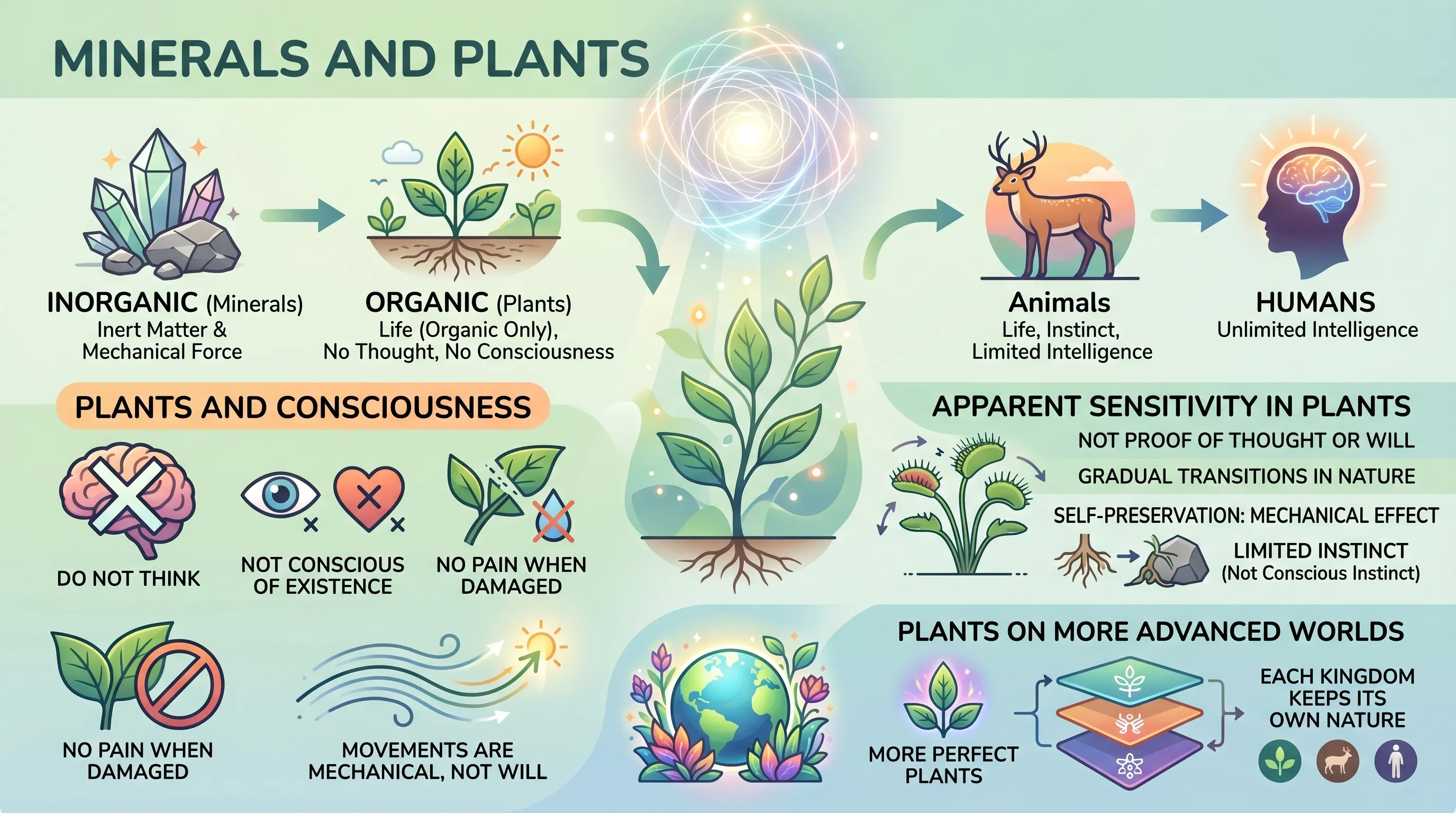 MINERALS AND PLANTS

INORGANIC (Minerals)
Inert Matter &
Mechanical Force

ORGANIC (Plants)
Life (Organic Only),
No Thought, No Consciousness

Animals
Life, Instinct,
Limited Intelligence

HUMANS
Unlimited Intelligence

PLANTS AND CONSCIOUSNESS

DO NOT THINK

NOT CONSCIOUS OF EXISTENCE

NO PAIN WHEN DAMAGED

NO PAIN WHEN DAMAGED

MOVEMENTS ARE MECHANICAL, NOT WILL

APPARENT SENSITIVITY IN PLANTS

NOT PROOF OF THOUGHT OR WILL

GRADUAL TRANSITIONS IN NATURE

SELF-PRESERVATION: MECHANICAL EFFECT

LIMITED INSTINCT
(Not Conscious Instinct)

PLANTS ON MORE ADVANCED WORLDS

MORE PERFECT PLANTS

EACH KINGDOM KEEPS ITS OWN NATURE